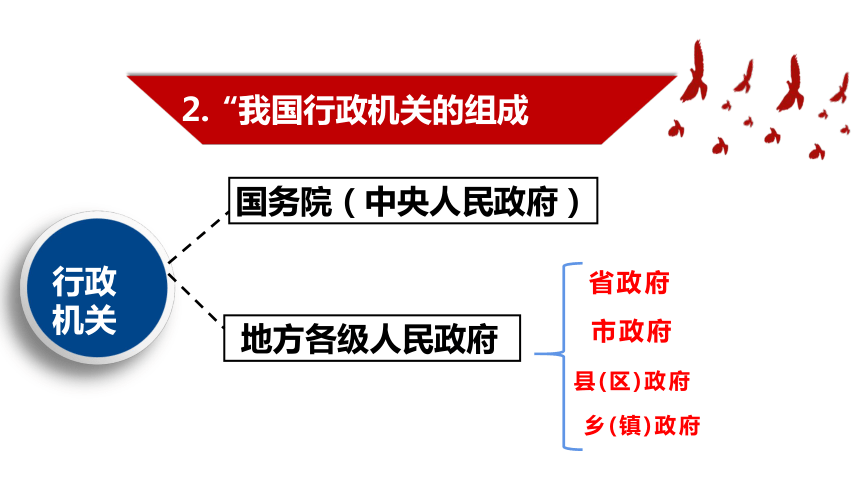 2. “我国行政机关的组成

行政机关

国务院（中央人民政府）

地方各级人民政府

省政府

市政府

县(区)政府

乡(镇)政府